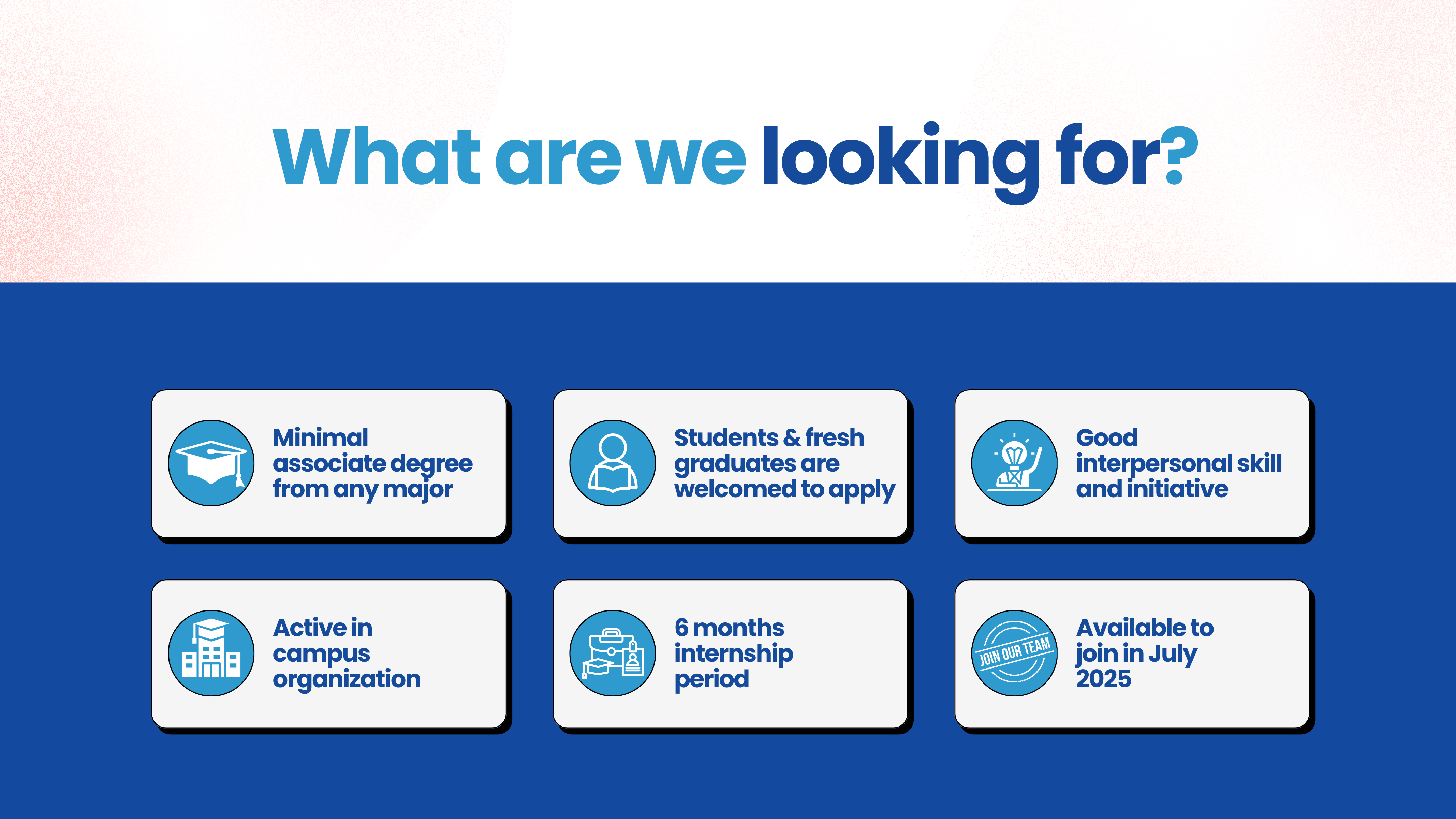 What are we looking for?

Minimal associate degree from any major

Students & fresh graduates are welcomed to apply

Good interpersonal skill and initiative

Active in campus organization

6 months internship period

JOIN OUR TEAM

Available to join in July 2025